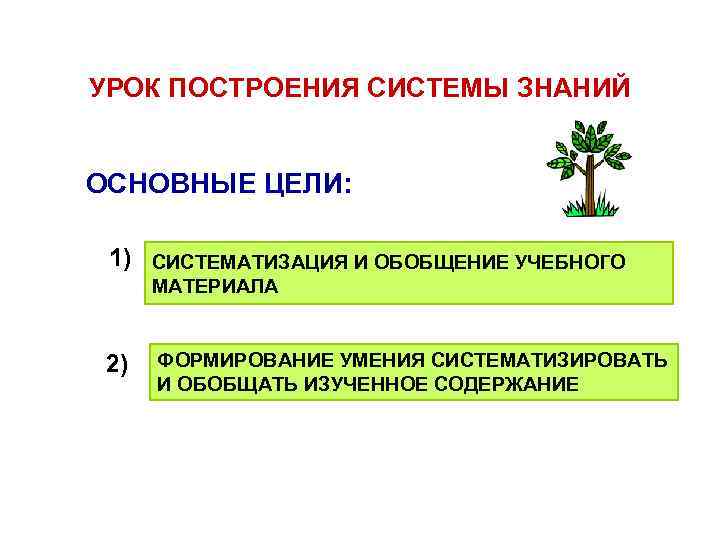 УРОК ПОСТРОЕНИЯ СИСТЕМЫ ЗНАНИЙ

ОСНОВНЫЕ ЦЕЛИ:

1) СИСТЕМАТИЗАЦИЯ И ОБОБЩЕНИЕ УЧЕБНОГО МАТЕРИАЛА

2) ФОРМИРОВАНИЕ УМЕНИЯ СИСТЕМАТИЗИРОВАТЬ И ОБОБЩАТЬ ИЗУЧЕННОЕ СОДЕРЖАНИЕ